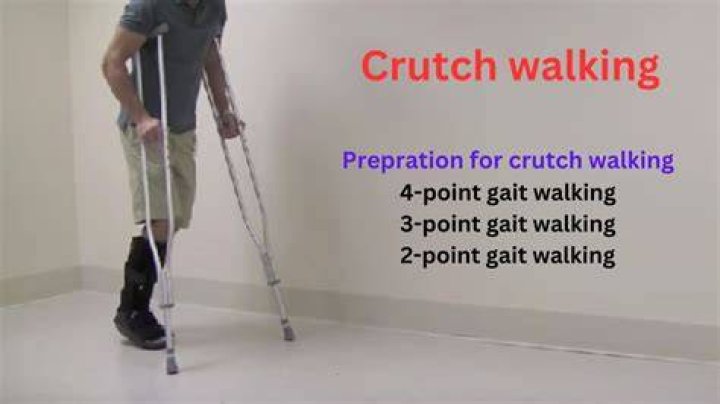 Crutch walking

Prepration for crutch walking
4-point gait walking
3-point gait walking
2-point gait walking